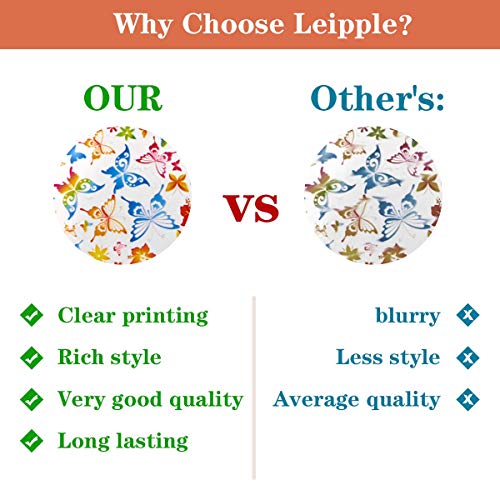 Why Choose Leipple?

OUR

VS

Other's:

Clear printing

Rich style

Very good quality

Long lasting

blurry

Less style

Average quality